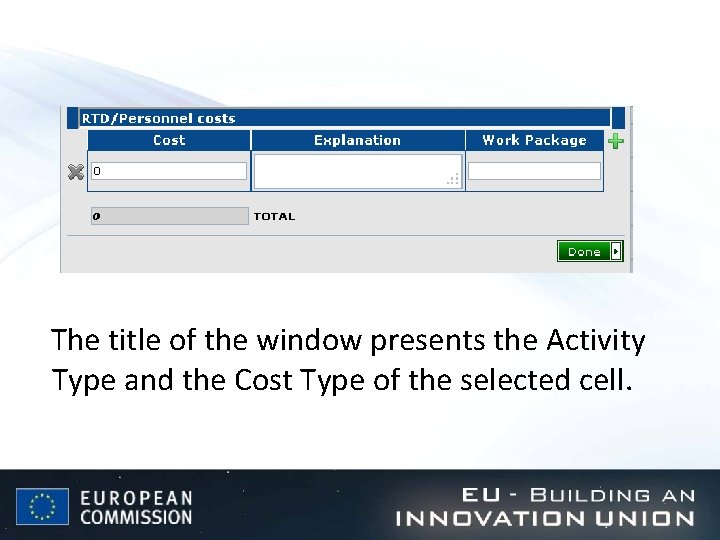 RTD/Personnel costs

| Cost | Explanation | Work Package |
|---|---|---|
| 0 | | |

0 TOTAL

Done

The title of the window presents the Activity Type and the Cost Type of the selected cell.

EUROPEAN COMMISSION

EU - BUILDING AN INNOVATION UNION